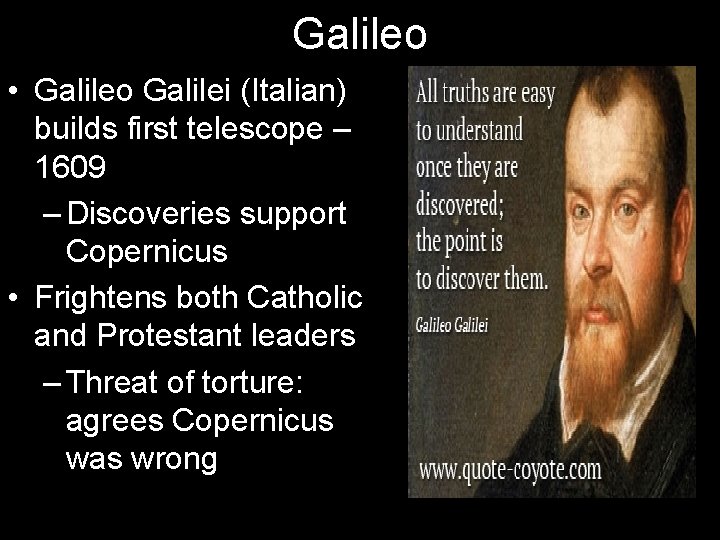 Galileo

• Galileo Galilei (Italian) builds first telescope – 1609
  – Discoveries support Copernicus
• Frightens both Catholic and Protestant leaders
  – Threat of torture: agrees Copernicus was wrong

All truths are easy to understand once they are discovered; the point is to discover them.

Galileo Galilei

www.quote-coyote.com